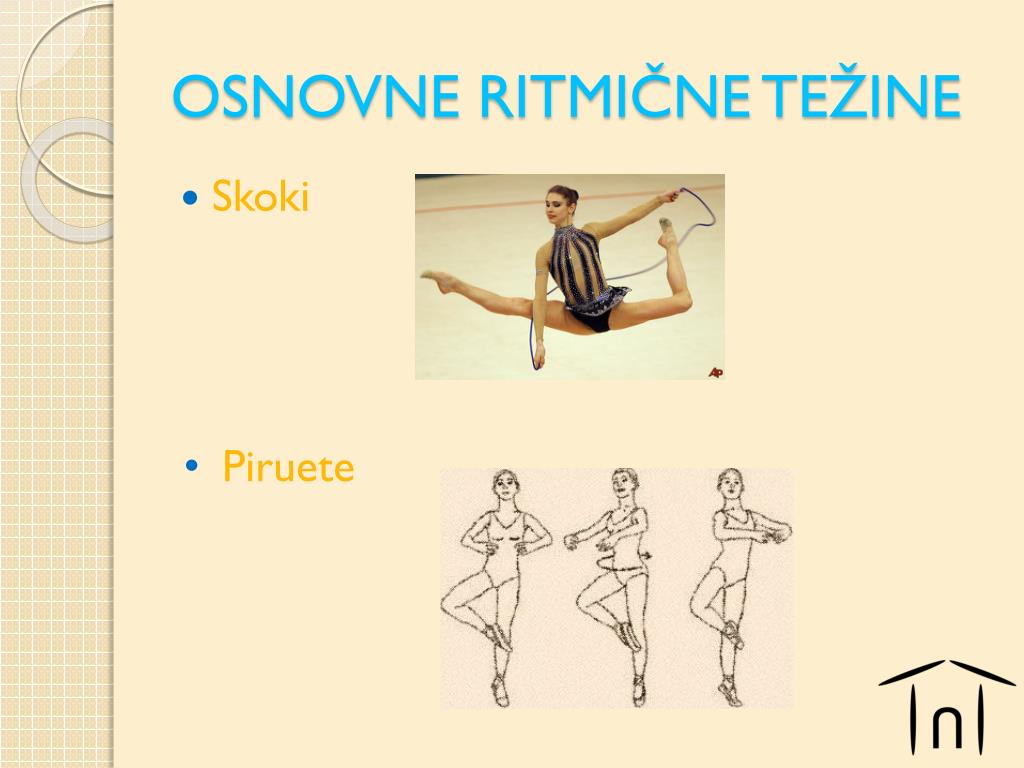 OSNOVNE RITMIČNE TEŽINE

• Skoki

AP

• Piruete